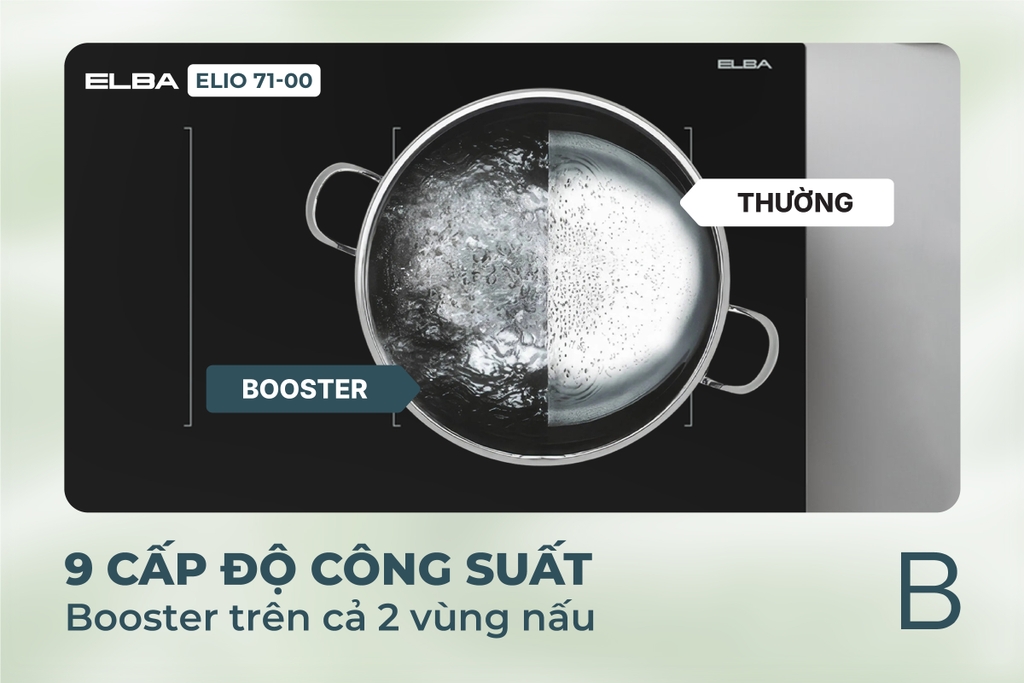 ELBA ELIO 71-00

ELBA

THƯỜNG

BOOSTER

9 CẤP ĐỘ CÔNG SUẤT
Booster trên cả 2 vùng nấu

B